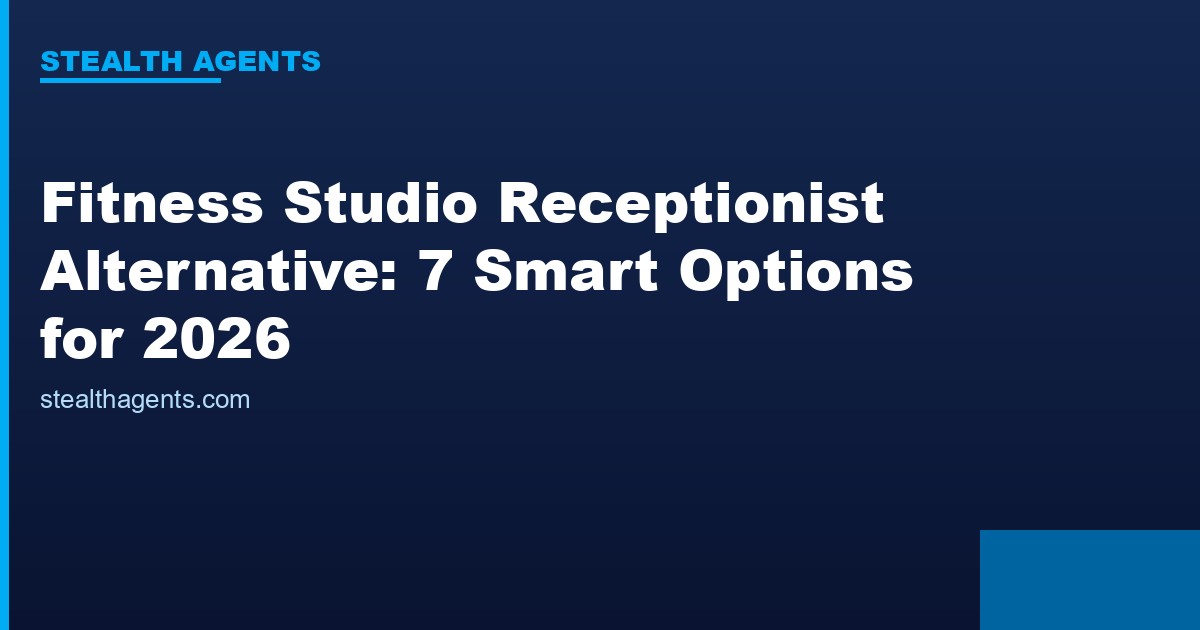 STEALTH AGENTS

Fitness Studio Receptionist Alternative: 7 Smart Options for 2026

stealthagents.com